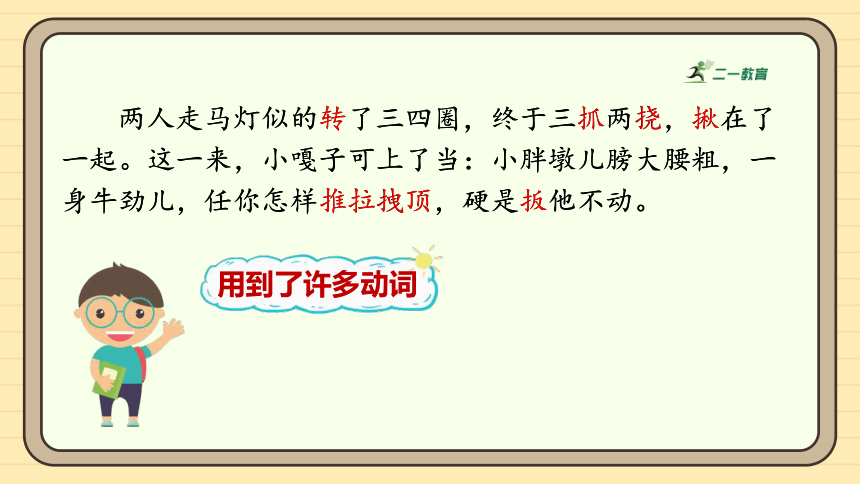 二一教育

两人走马灯似的转了三四圈，终于三抓两挠，揪在了一起。这一来，小嘎子可上了当：小胖墩儿膀大腰粗，一身牛劲儿，任你怎样推拉拽顶，硬是扳他不动。

用到了许多动词